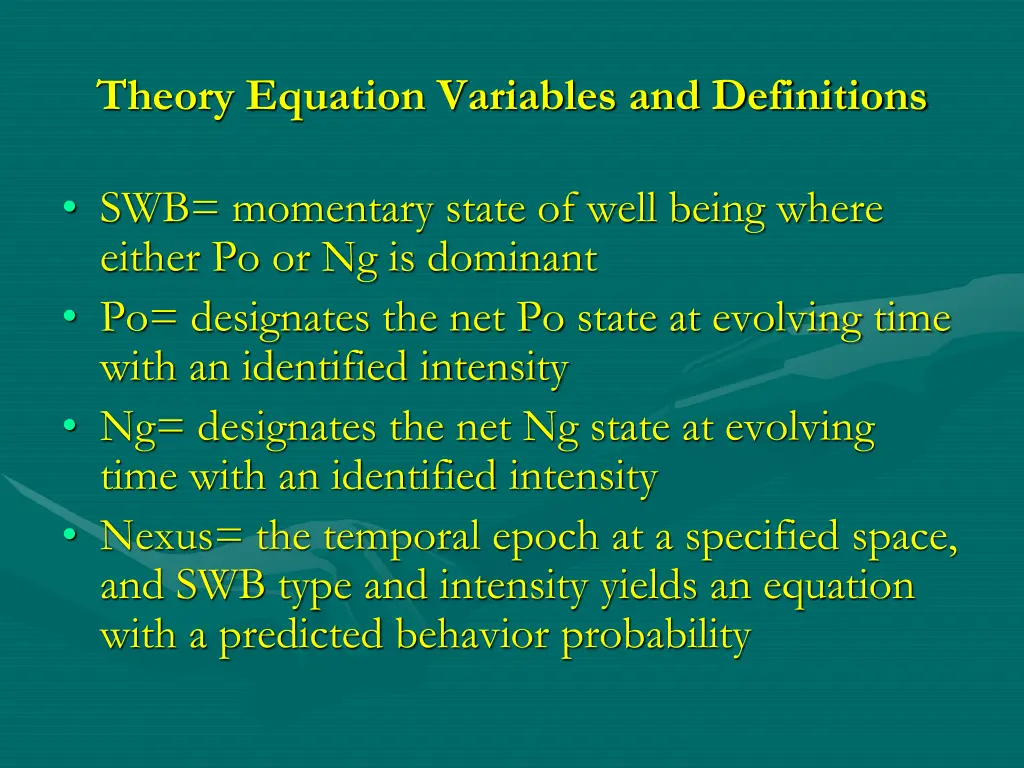 Theory Equation Variables and Definitions

• SWB= momentary state of well being where either Po or Ng is dominant
• Po= designates the net Po state at evolving time with an identified intensity
• Ng= designates the net Ng state at evolving time with an identified intensity
• Nexus= the temporal epoch at a specified space, and SWB type and intensity yields an equation with a predicted behavior probability